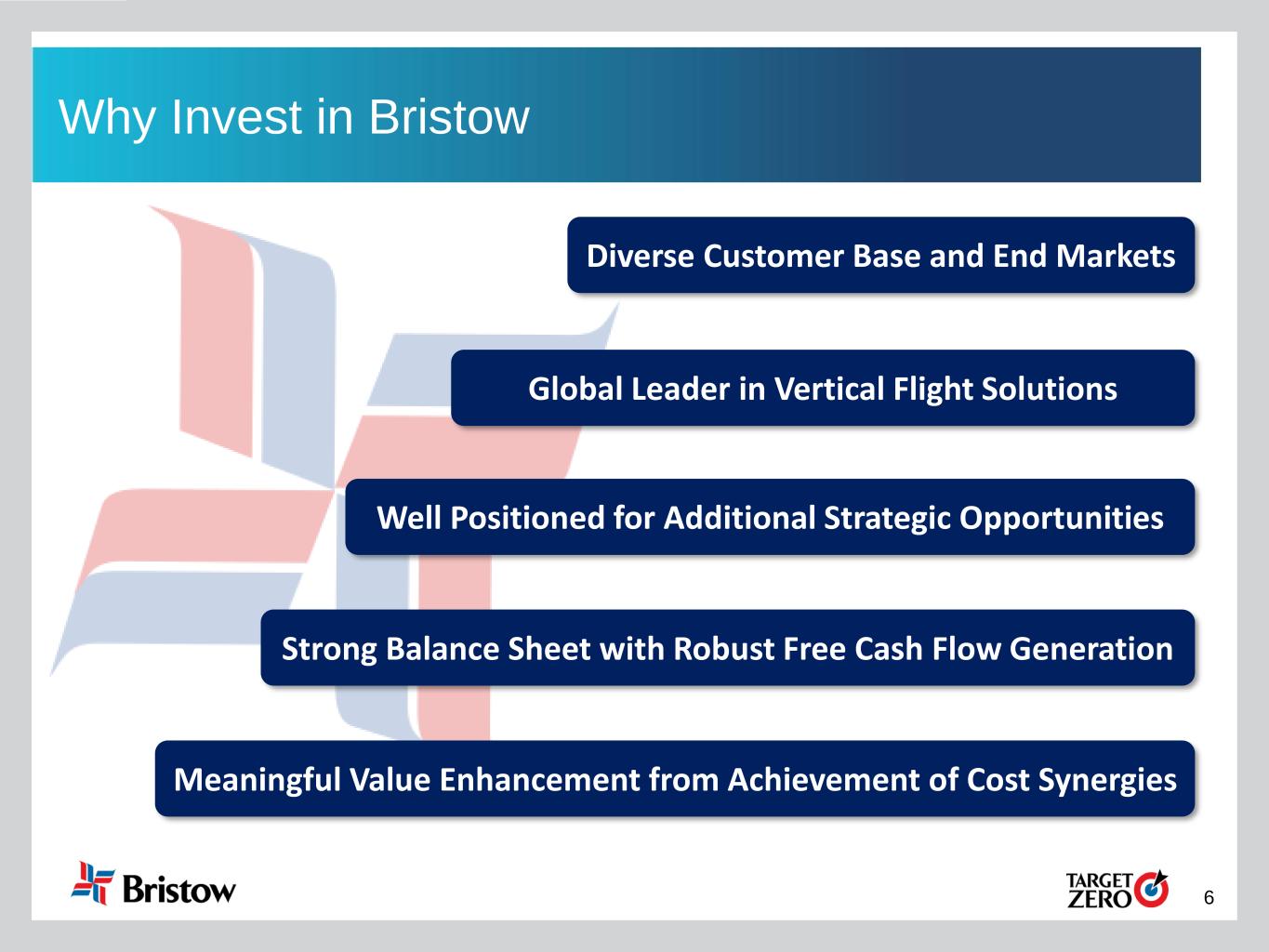 Why Invest in Bristow

Diverse Customer Base and End Markets

Global Leader in Vertical Flight Solutions

Well Positioned for Additional Strategic Opportunities

Strong Balance Sheet with Robust Free Cash Flow Generation

Meaningful Value Enhancement from Achievement of Cost Synergies

Bristow

TARGET ZERO

6